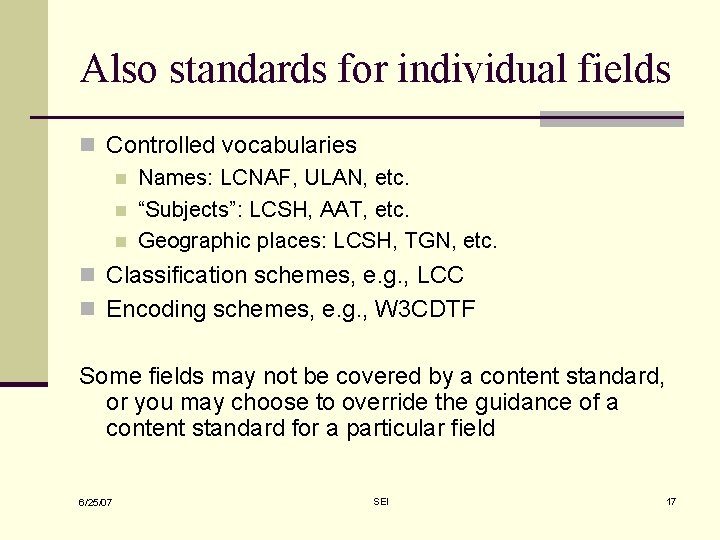 Also standards for individual fields

Controlled vocabularies

Names: LCNAF, ULAN, etc.

“Subjects”: LCSH, AAT, etc.

Geographic places: LCSH, TGN, etc.

Classification schemes, e.g., LCC

Encoding schemes, e.g., W3CDTF

Some fields may not be covered by a content standard, or you may choose to override the guidance of a content standard for a particular field

6/25/07

SEI

17